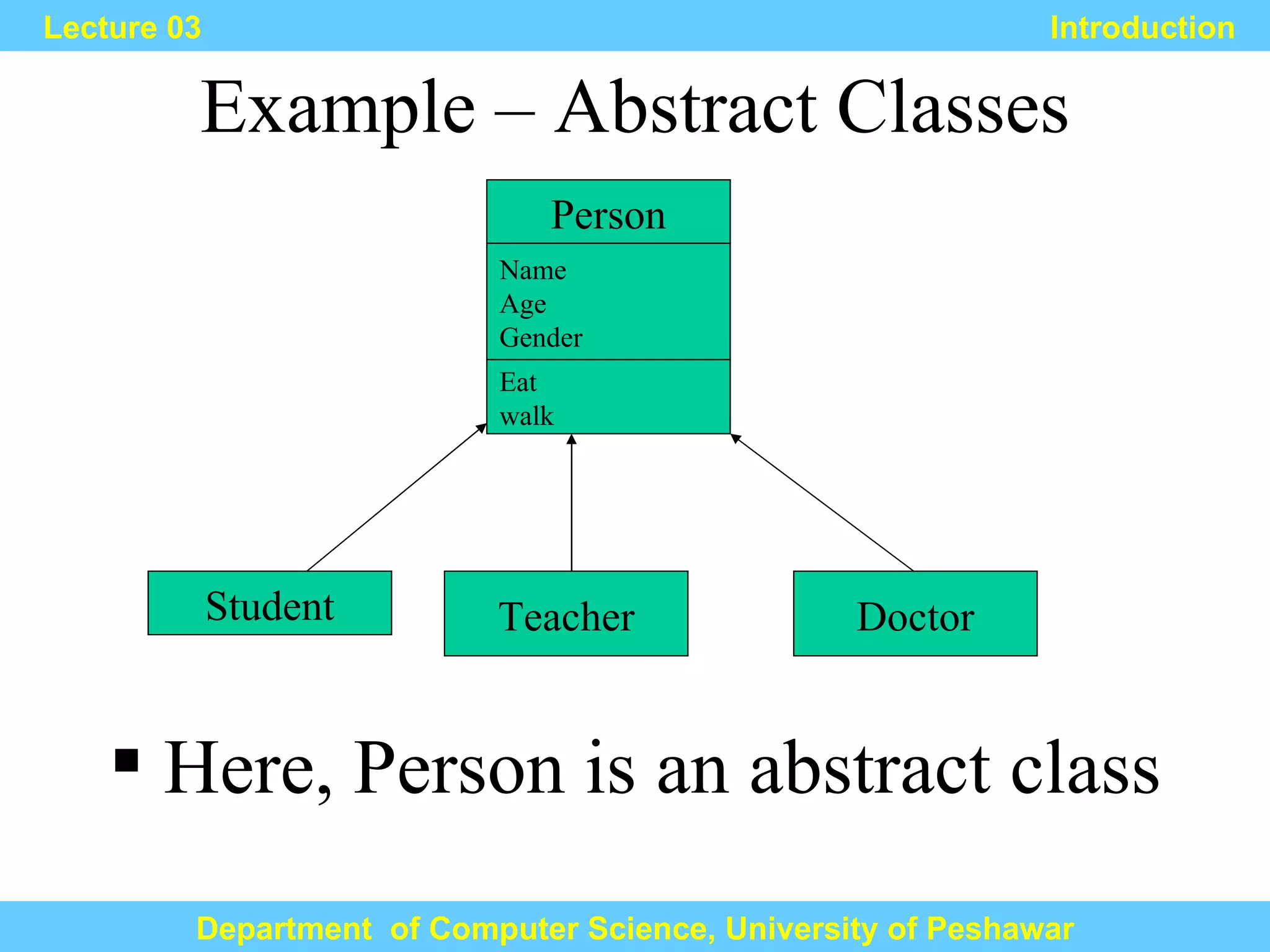 Lecture 03

Introduction

Example – Abstract Classes

Person

Name
Age
Gender

Eat
walk

Student

Teacher

Doctor

▪ Here, Person is an abstract class

Department of Computer Science, University of Peshawar